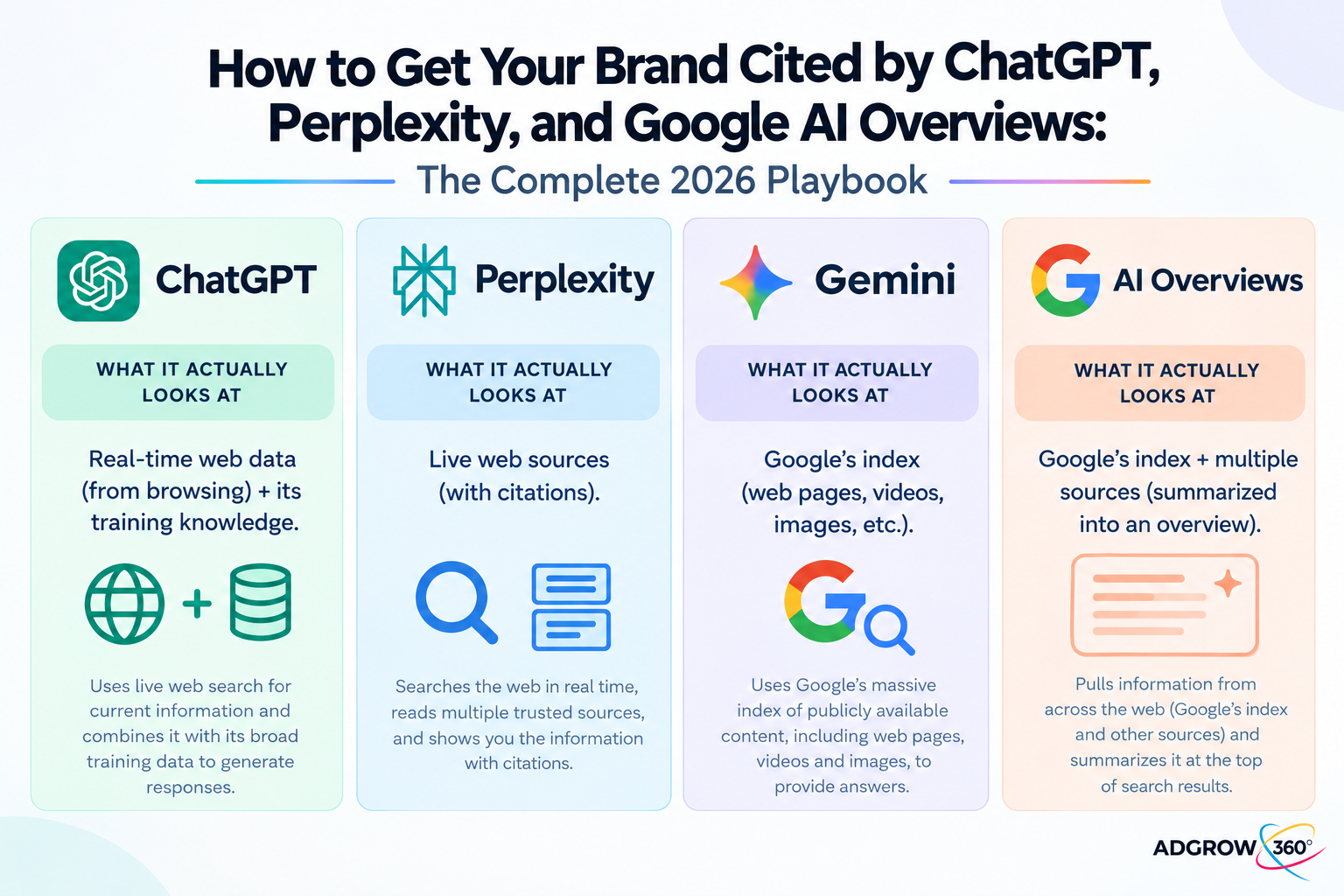 How to Get Your Brand Cited by ChatGPT, Perplexity, and Google AI Overviews:

The Complete 2026 Playbook

ChatGPT

WHAT IT ACTUALLY LOOKS AT

Real-time web data (from browsing) + its training knowledge.

Uses live web search for current information and combines it with its broad training data to generate responses.

Perplexity

WHAT IT ACTUALLY LOOKS AT

Live web sources (with citations).

Searches the web in real time, reads multiple trusted sources, and shows you the information with citations.

Gemini

WHAT IT ACTUALLY LOOKS AT

Google's index (web pages, videos, images, etc.).

Uses Google's massive index of publicly available content, including web pages, videos and images, to provide answers.

AI Overviews

WHAT IT ACTUALLY LOOKS AT

Google's index + multiple sources (summarized into an overview).

Pulls information from across the web (Google's index and other sources) and summarizes it at the top of search results.

ADGROW 360°